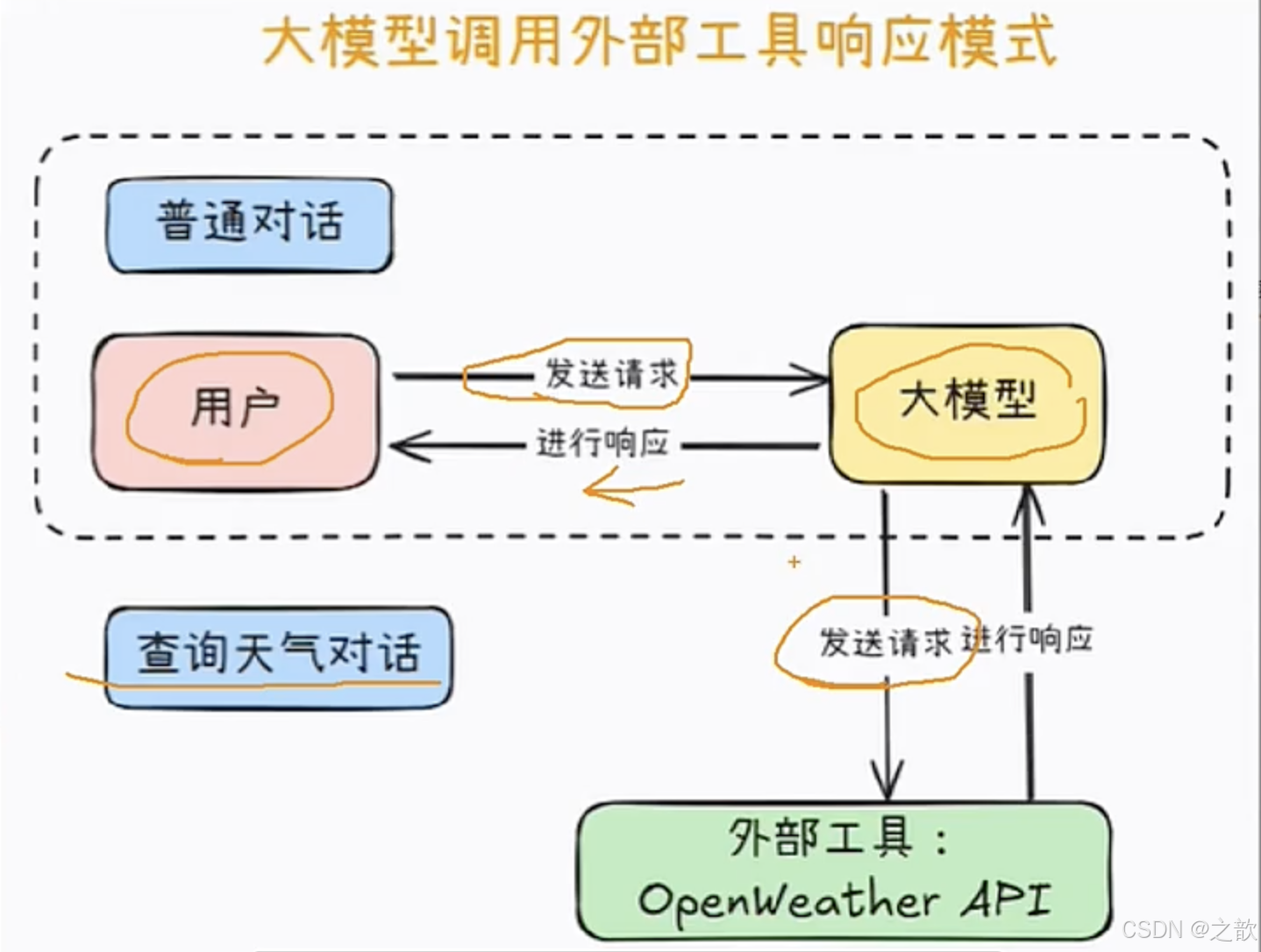 大模型调用外部工具响应模式

普通对话

用户

发送请求

进行响应

大模型

查询天气对话

发送请求

进行响应

外部工具：
OpenWeather API

CSDN @之歆